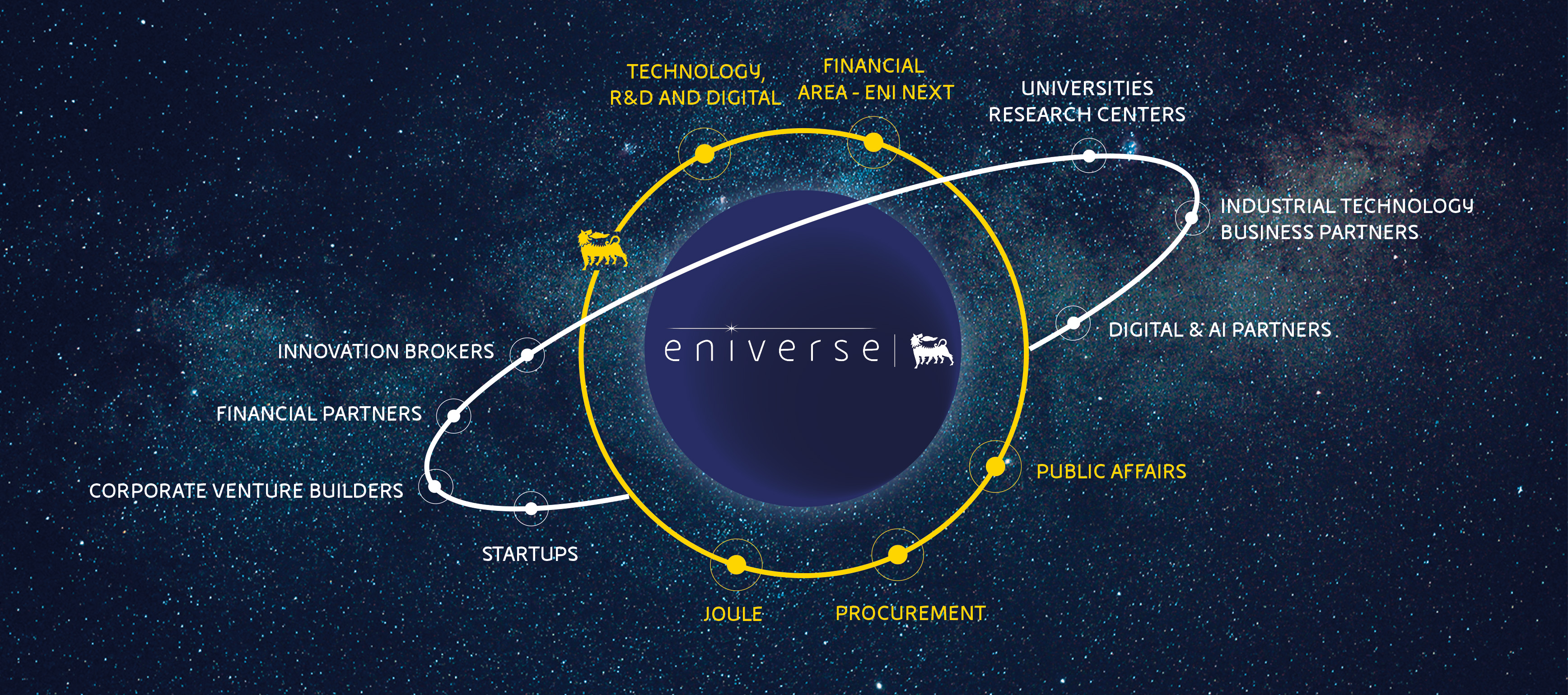 TECHNOLOGY, R&D AND DIGITAL

FINANCIAL AREA - ENI NEXT

UNIVERSITIES RESEARCH CENTERS

INDUSTRIAL TECHNOLOGY BUSINESS PARTNERS

DIGITAL & AI PARTNERS

eniverse

INNOVATION BROKERS

FINANCIAL PARTNERS

CORPORATE VENTURE BUILDERS

STARTUPS

PUBLIC AFFAIRS

JOULE

PROCUREMENT